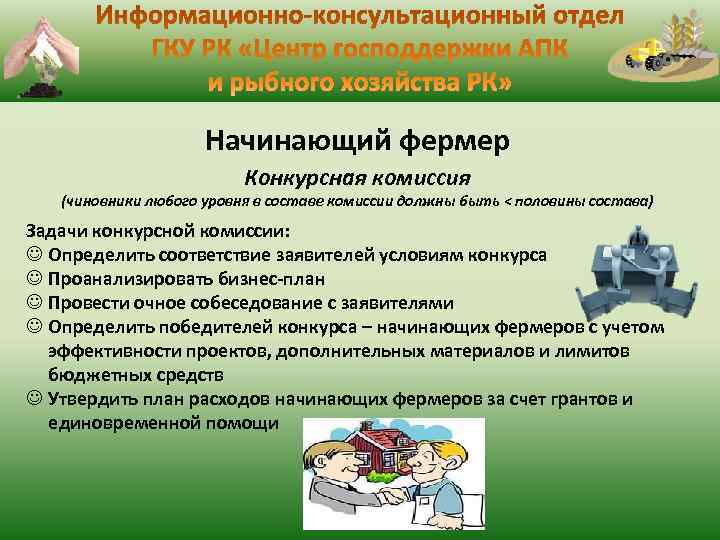 Информационно-консультационный отдел ГКУ РК «Центр господдержки АПК и рыбного хозяйства РК»

Начинающий фермер

Конкурсная комиссия

(чиновники любого уровня в составе комиссии должны быть < половины состава)

Задачи конкурсной комиссии:
☺ Определить соответствие заявителей условиям конкурса
☺ Проанализировать бизнес-план
☺ Провести очное собеседование с заявителями
☺ Определить победителей конкурса – начинающих фермеров с учетом эффективности проектов, дополнительных материалов и лимитов бюджетных средств
☺ Утвердить план расходов начинающих фермеров за счет грантов и единовременной помощи